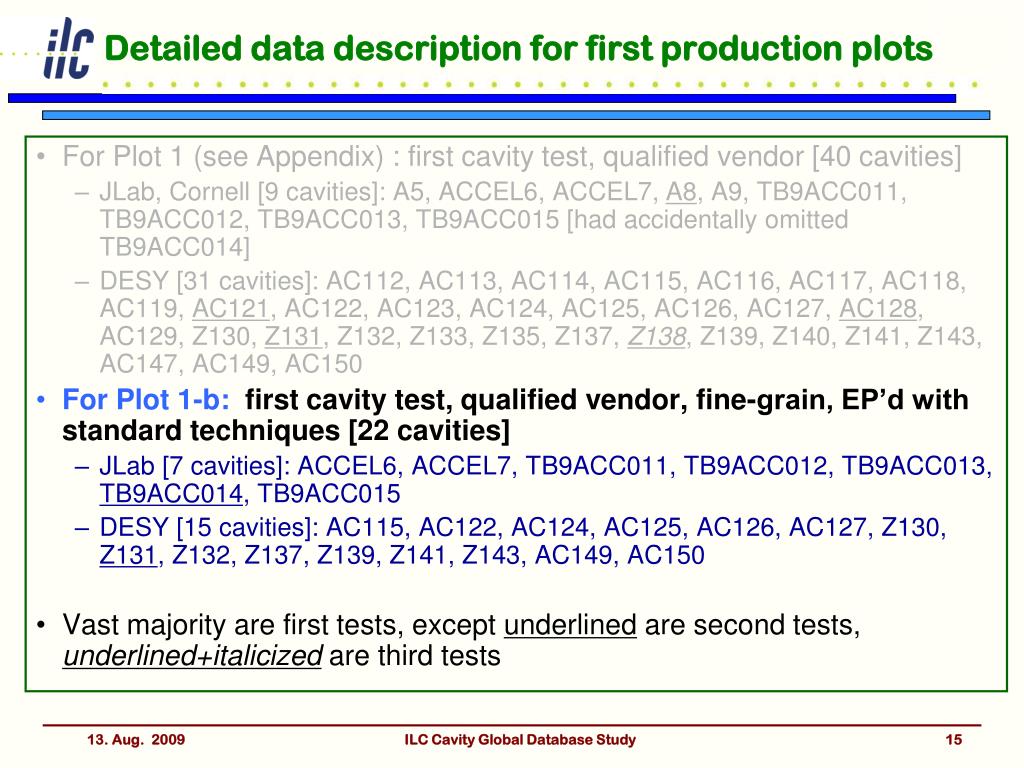 ilc

Detailed data description for first production plots

• For Plot 1 (see Appendix) : first cavity test, qualified vendor [40 cavities]
– JLab, Cornell [9 cavities]: A5, ACCEL6, ACCEL7, A8, A9, TB9ACC011, TB9ACC012, TB9ACC013, TB9ACC015 [had accidentally omitted TB9ACC014]
– DESY [31 cavities]: AC112, AC113, AC114, AC115, AC116, AC117, AC118, AC119, AC121, AC122, AC123, AC124, AC125, AC126, AC127, AC128, AC129, Z130, Z131, Z132, Z133, Z135, Z137, Z138, Z139, Z140, Z141, Z143, AC147, AC149, AC150
• For Plot 1-b: first cavity test, qualified vendor, fine-grain, EP'd with standard techniques [22 cavities]
– JLab [7 cavities]: ACCEL6, ACCEL7, TB9ACC011, TB9ACC012, TB9ACC013, TB9ACC014, TB9ACC015
– DESY [15 cavities]: AC115, AC122, AC124, AC125, AC126, AC127, Z130, Z131, Z132, Z137, Z139, Z141, Z143, AC149, AC150

• Vast majority are first tests, except underlined are second tests, underlined+italicized are third tests

13. Aug. 2009 ILC Cavity Global Database Study 15